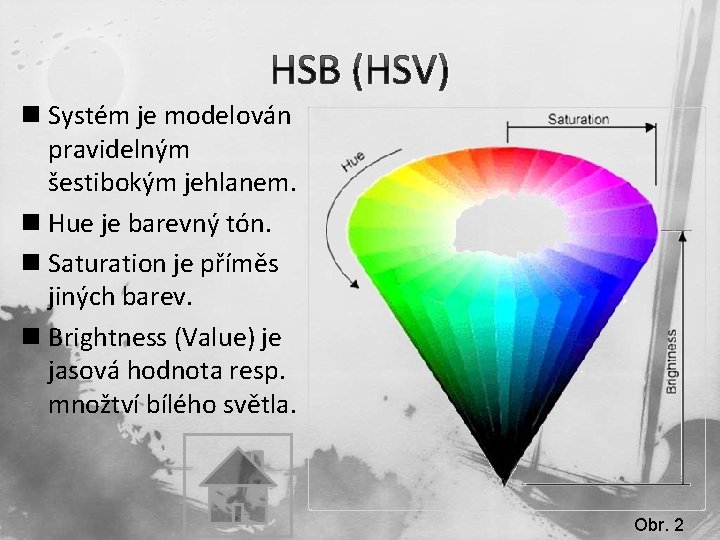 HSB (HSV)

• Systém je modelován pravidelným šestibokým jehlanem.
• Hue je barevný tón.
• Saturation je příměs jiných barev.
• Brightness (Value) je jasová hodnota resp. množtví bílého světla.

Saturation
Hue
Brightness

Obr. 2